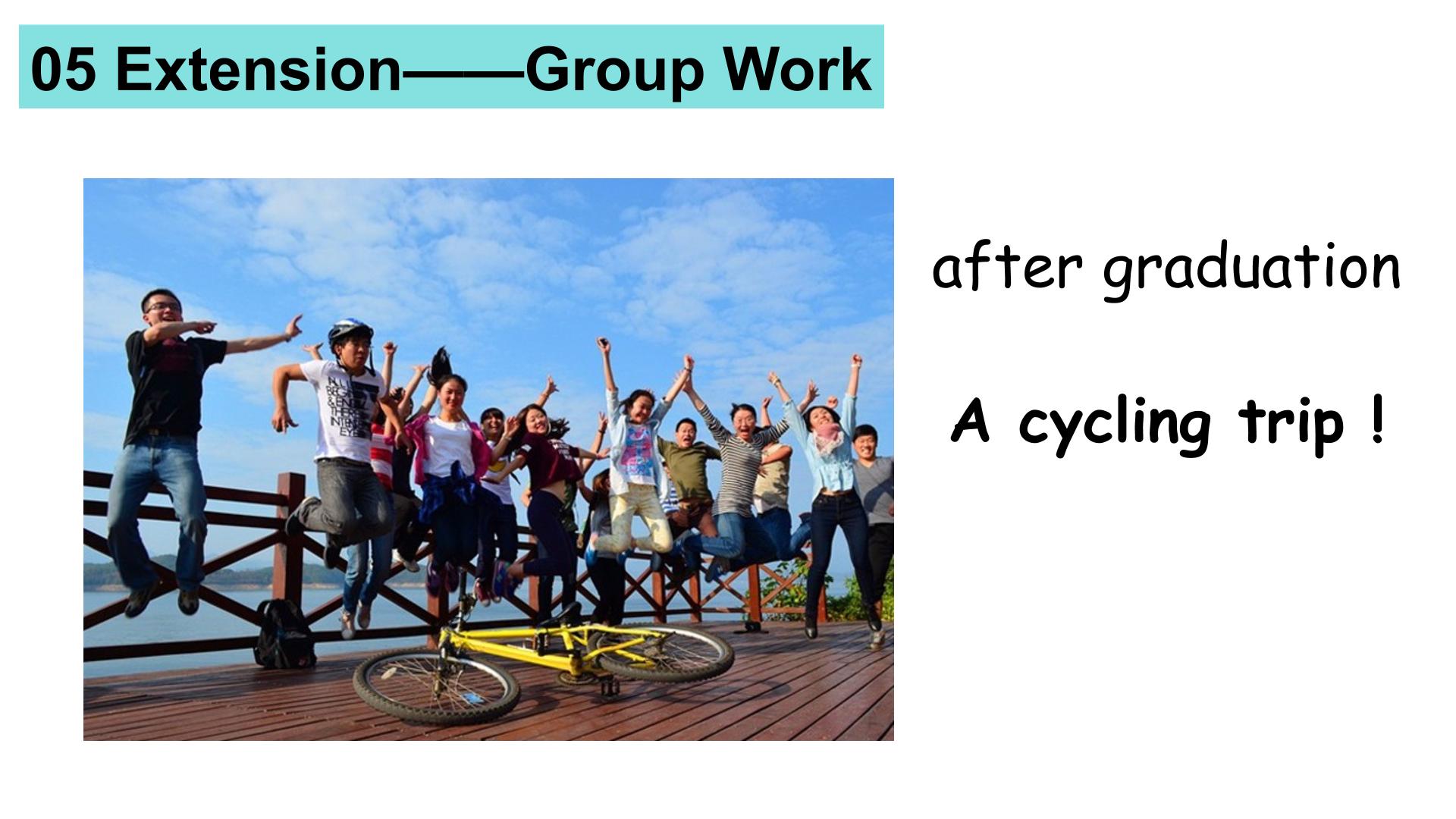 05 Extension——Group Work

after graduation

A cycling trip !